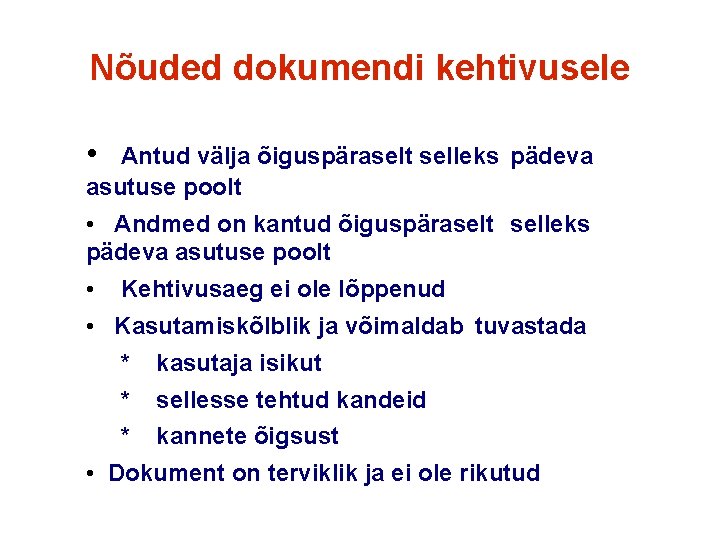 Nõuded dokumendi kehtivusele

• Antud välja õiguspäraselt selleks pädeva asutuse poolt

• Andmed on kantud õiguspäraselt selleks pädeva asutuse poolt

• Kehtivusaeg ei ole lõppenud

• Kasutamiskõlblik ja võimaldab tuvastada

* kasutaja isikut

* sellesse tehtud kandeid

* kannete õigsust

• Dokument on terviklik ja ei ole rikutud